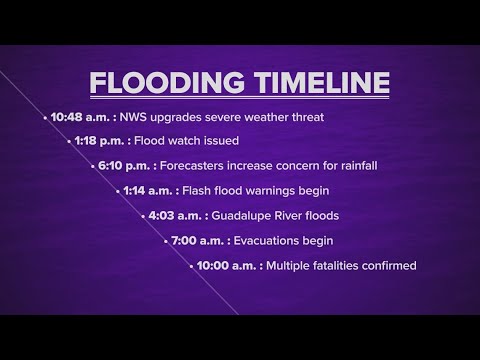 FLOODING TIMELINE

• 10:48 a.m. : NWS upgrades severe weather threat

• 1:18 p.m. : Flood watch issued

• 6:10 p.m. : Forecasters increase concern for rainfall

• 1:14 a.m. : Flash flood warnings begin

• 4:03 a.m. : Guadalupe River floods

• 7:00 a.m. : Evacuations begin

• 10:00 a.m. : Multiple fatalities confirmed